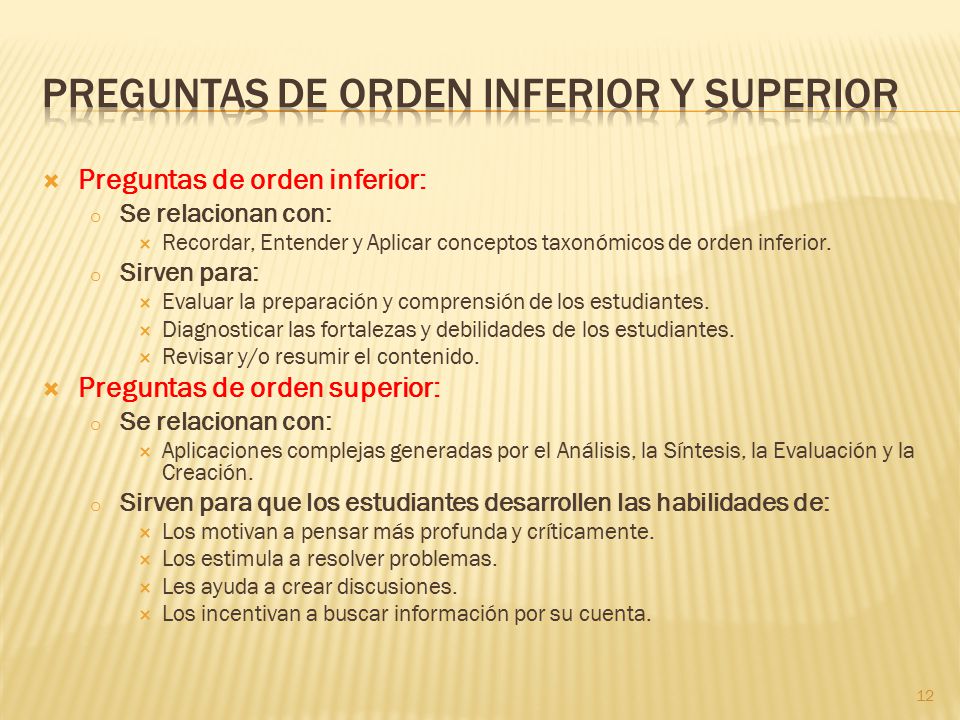 PREGUNTAS DE ORDEN INFERIOR Y SUPERIOR

Preguntas de orden inferior:

Se relacionan con:

Recordar, Entender y Aplicar conceptos taxonómicos de orden inferior.

Sirven para:

Evaluar la preparación y comprensión de los estudiantes.

Diagnosticar las fortalezas y debilidades de los estudiantes.

Revisar y/o resumir el contenido.

Preguntas de orden superior:

Se relacionan con:

Aplicaciones complejas generadas por el Análisis, la Síntesis, la Evaluación y la Creación.

Sirven para que los estudiantes desarrollen las habilidades de:

Los motivan a pensar más profunda y críticamente.

Los estimula a resolver problemas.

Les ayuda a crear discusiones.

Los incentivan a buscar información por su cuenta.

12